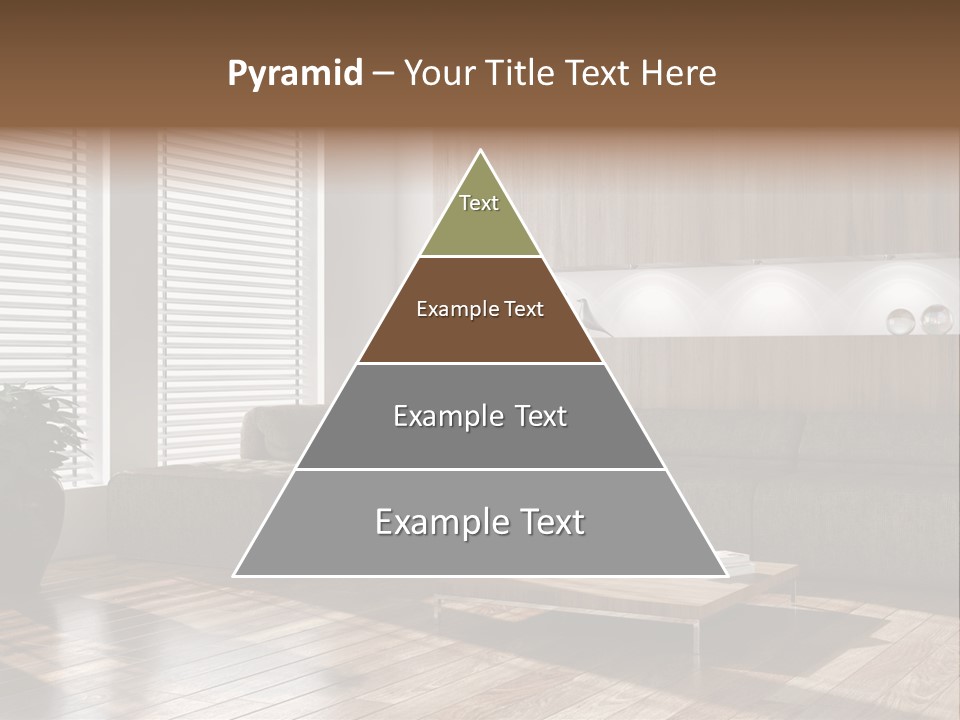 Pyramid – Your Title Text Here

Text

Example Text

Example Text

Example Text